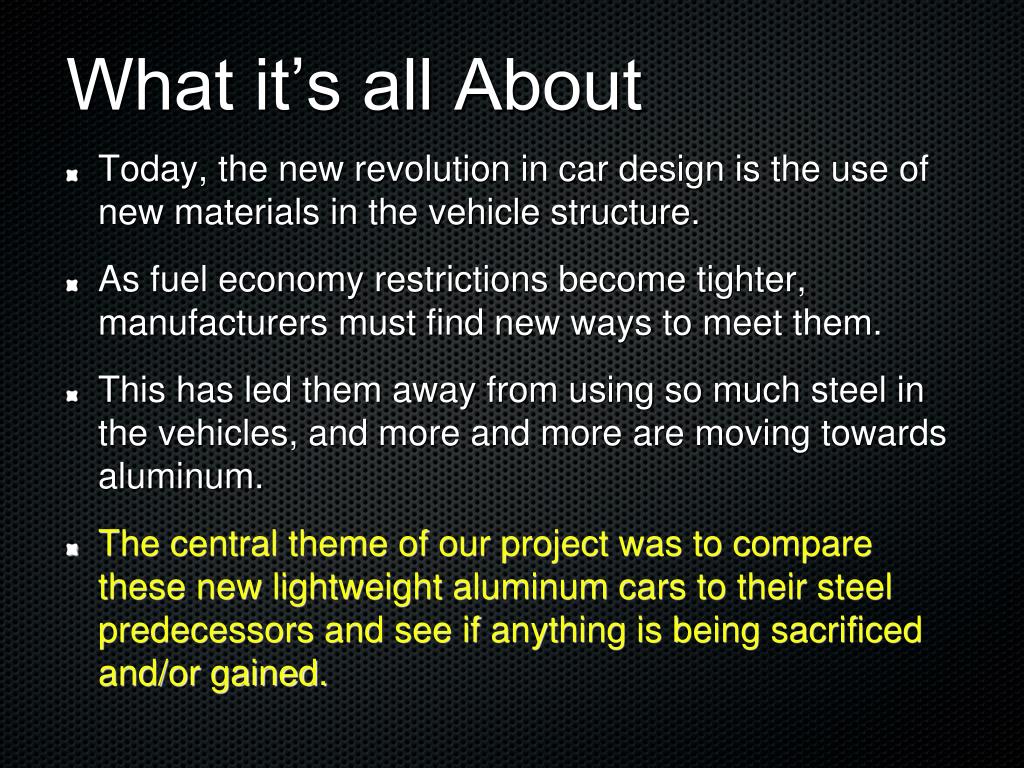 What it’s all About

Today, the new revolution in car design is the use of new materials in the vehicle structure.

As fuel economy restrictions become tighter, manufacturers must find new ways to meet them.

This has led them away from using so much steel in the vehicles, and more and more are moving towards aluminum.

The central theme of our project was to compare these new lightweight aluminum cars to their steel predecessors and see if anything is being sacrificed and/or gained.